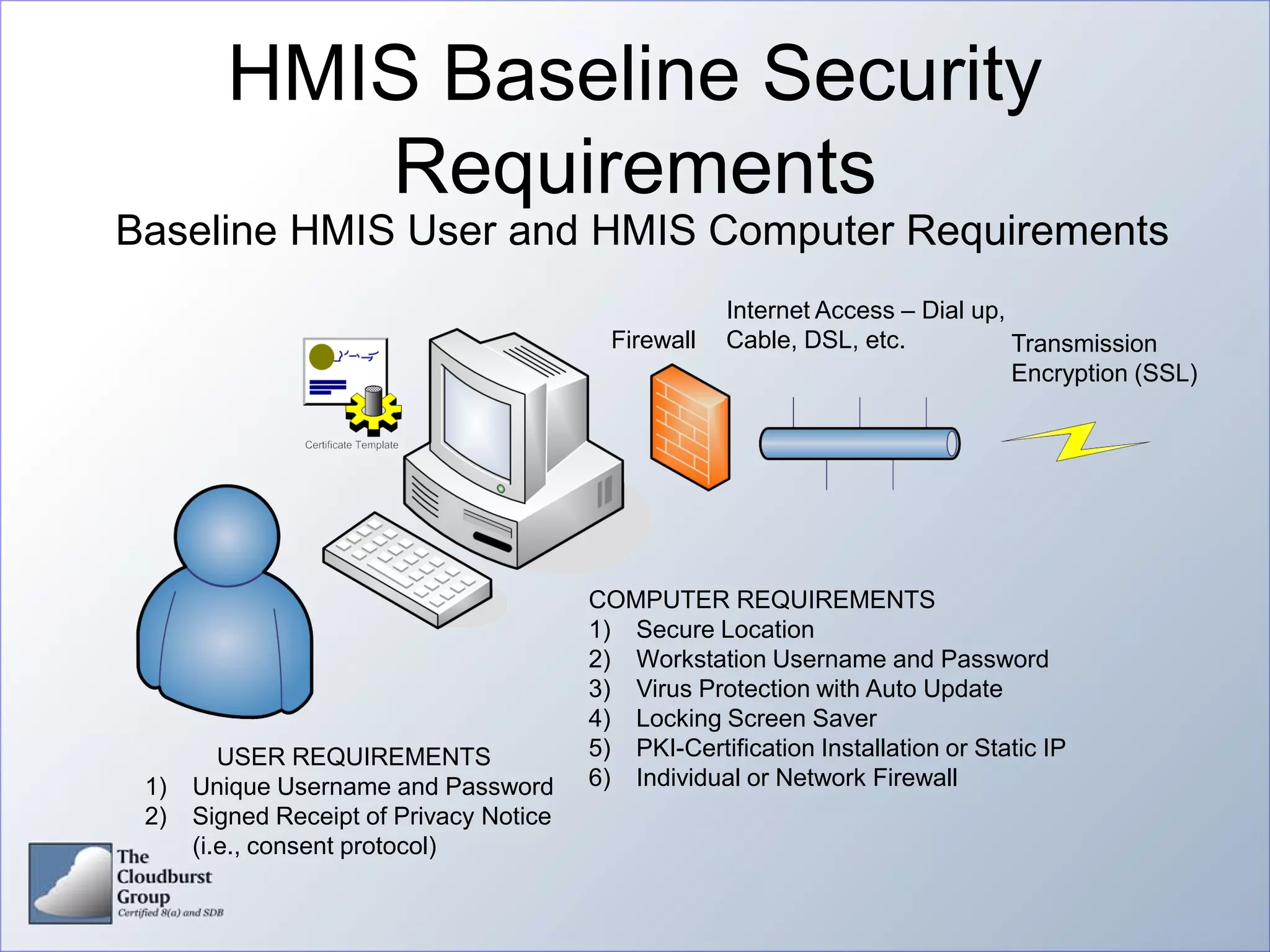 HMIS Baseline Security Requirements

Baseline HMIS User and HMIS Computer Requirements

Certificate Template

Firewall

Internet Access – Dial up, Cable, DSL, etc.

Transmission Encryption (SSL)

COMPUTER REQUIREMENTS
1) Secure Location
2) Workstation Username and Password
3) Virus Protection with Auto Update
4) Locking Screen Saver
5) PKI-Certification Installation or Static IP
6) Individual or Network Firewall

USER REQUIREMENTS
1) Unique Username and Password
2) Signed Receipt of Privacy Notice (i.e., consent protocol)

The Cloudburst Group
Certified 8(a) and SDB